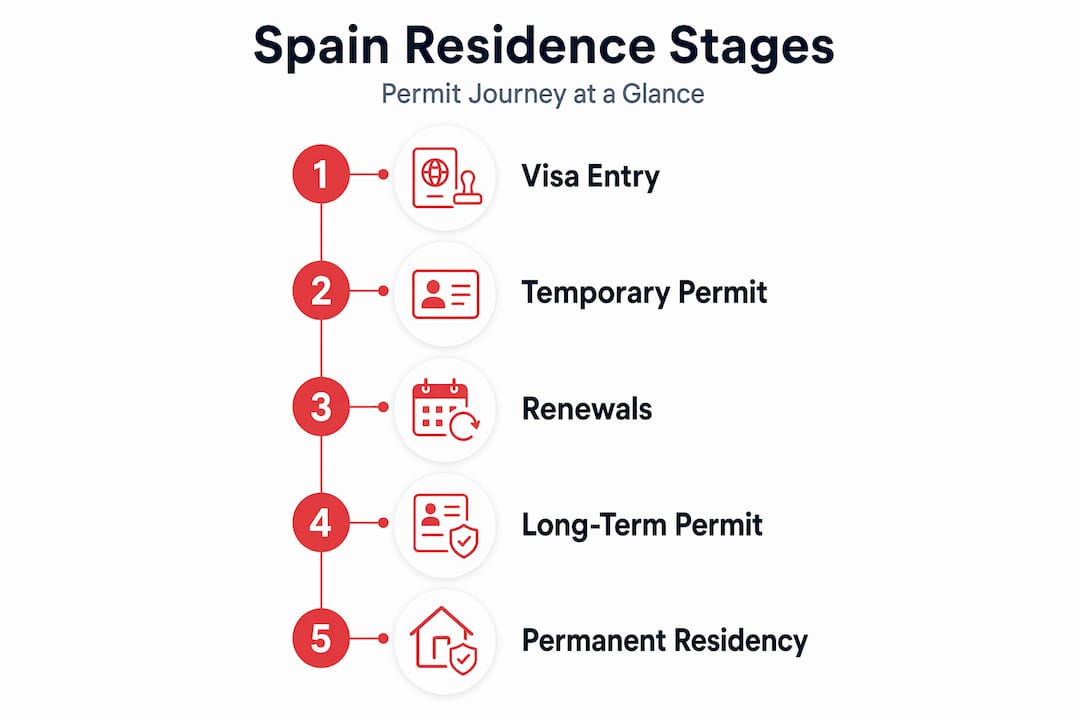 Spain Residence Stages

Permit Journey at a Glance

1 Visa Entry

2 Temporary Permit

3 Renewals

4 Long-Term Permit

5 Permanent Residency